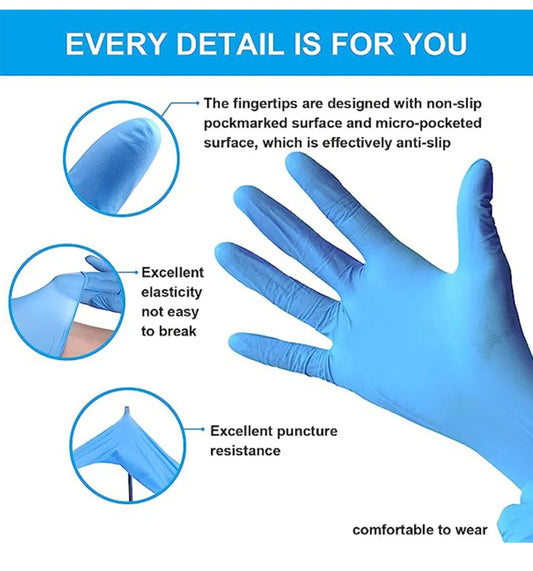 EVERY DETAIL IS FOR YOU

The fingertips are designed with non-slip pockmarked surface and micro-pocketed surface, which is effectively anti-slip

Excellent elasticity not easy to break

Excellent puncture resistance

comfortable to wear